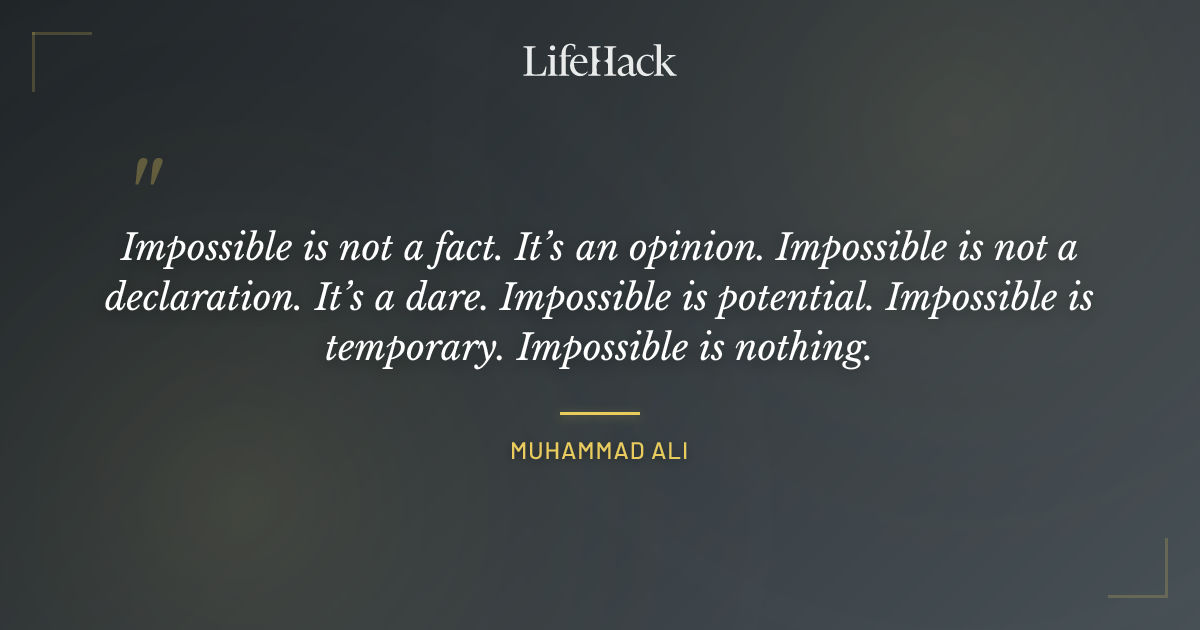 LifeHack

"

Impossible is not a fact. It's an opinion. Impossible is not a declaration. It's a dare. Impossible is potential. Impossible is temporary. Impossible is nothing.

MUHAMMAD ALI